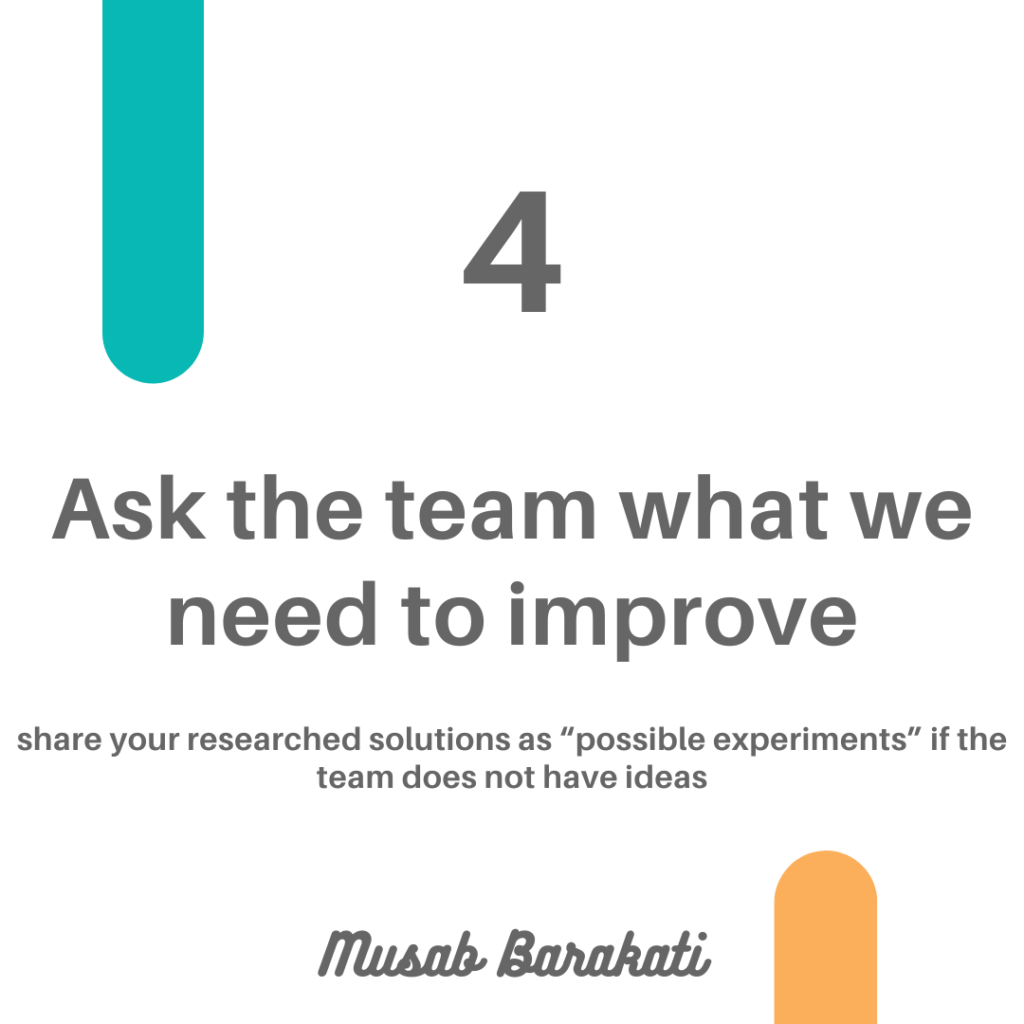 4

Ask the team what we need to improve

share your researched solutions as “possible experiments” if the team does not have ideas

Musab Barakati